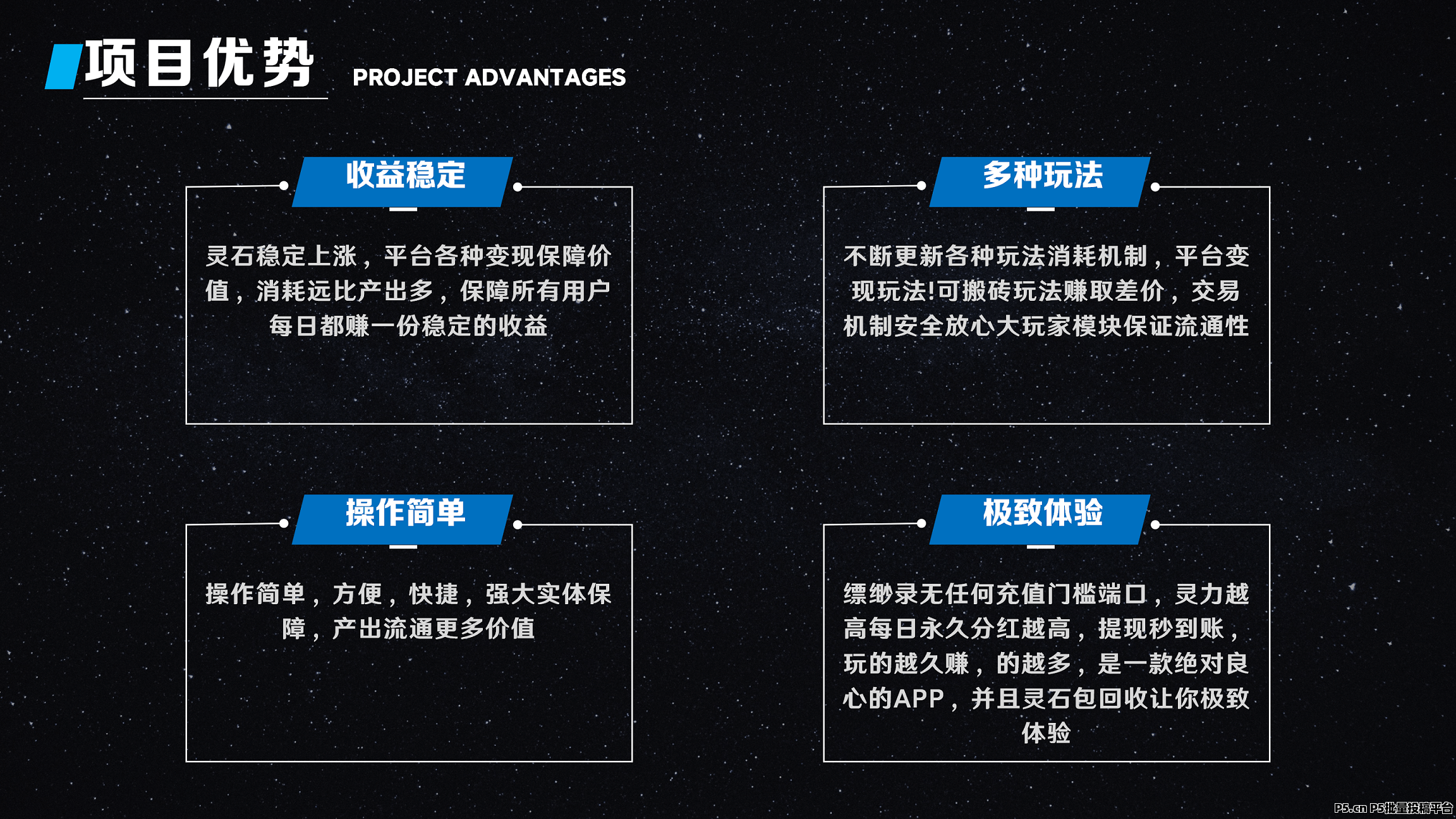 项目优势 PROJECT ADVANTAGES

收益稳定

灵石稳定上涨，平台各种变现保障价值，消耗远比产出多，保障所有用户每日都赚一份稳定的收益

多种玩法

不断更新各种玩法消耗机制，平台变现玩法!可搬砖玩法赚取差价，交易机制安全放心大玩家模块保证流通性

操作简单

操作简单，方便，快捷，强大实体保障，产出流通更多价值

极致体验

缥缈录无任何充值门槛端口，灵力越高每日永久分红越高，提现秒到账，玩的越久赚，的越多，是一款绝对良心的APP，并且灵石包回收让你极致体验

P5.cn P5批量投稿平台